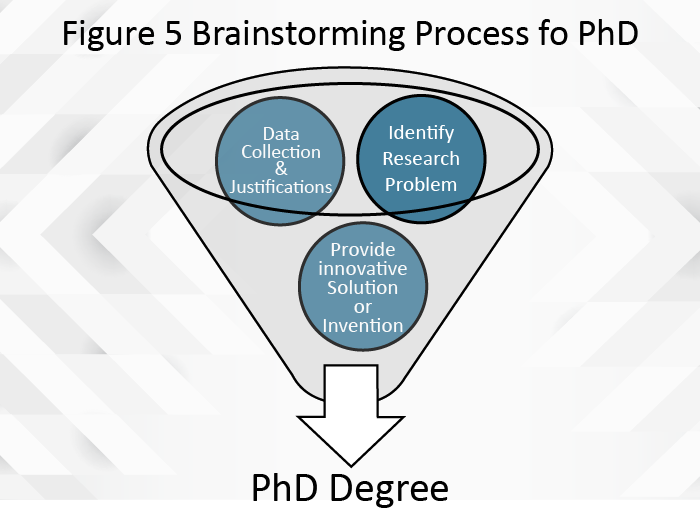 Figure 5 Brainstorming Process fo PhD

Data Collection & Justifications

Identify Research Problem

Provide innovative Solution or Invention

PhD Degree